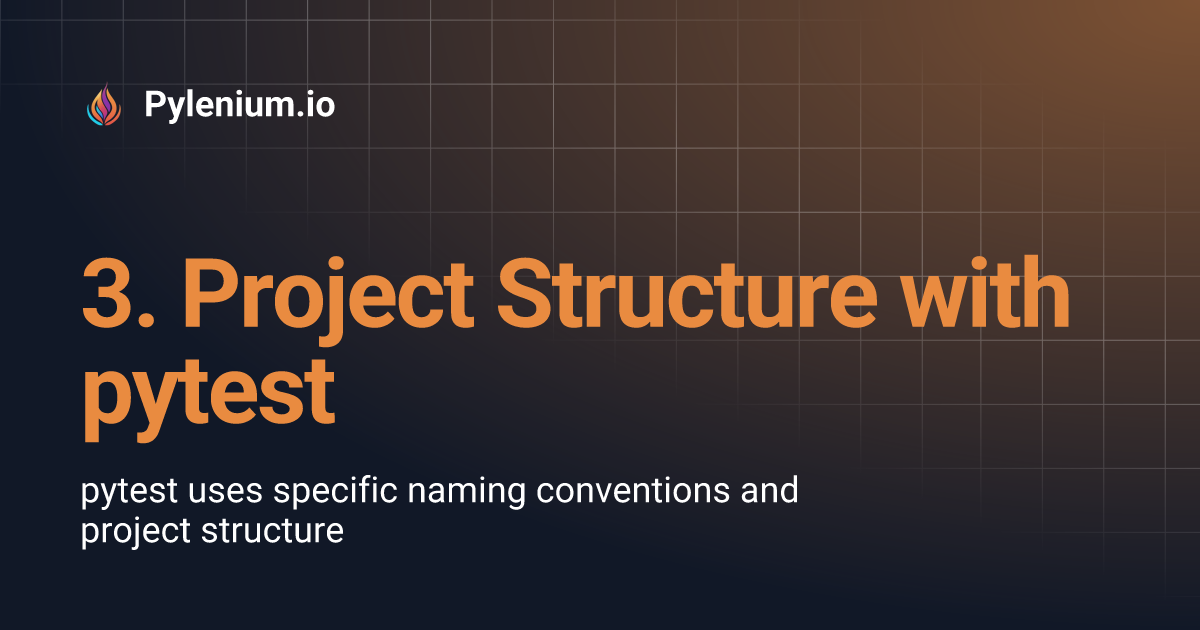 Pylenium.io

3. Project Structure with pytest

pytest uses specific naming conventions and project structure